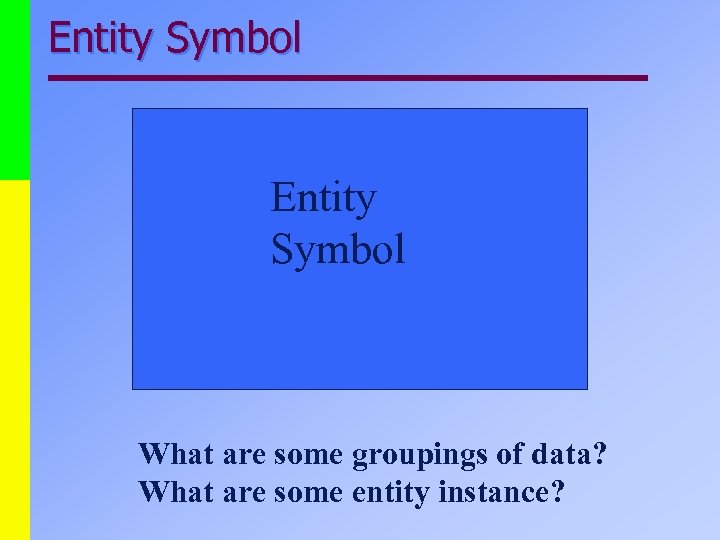 Entity Symbol

Entity
Symbol

What are some groupings of data?
What are some entity instance?